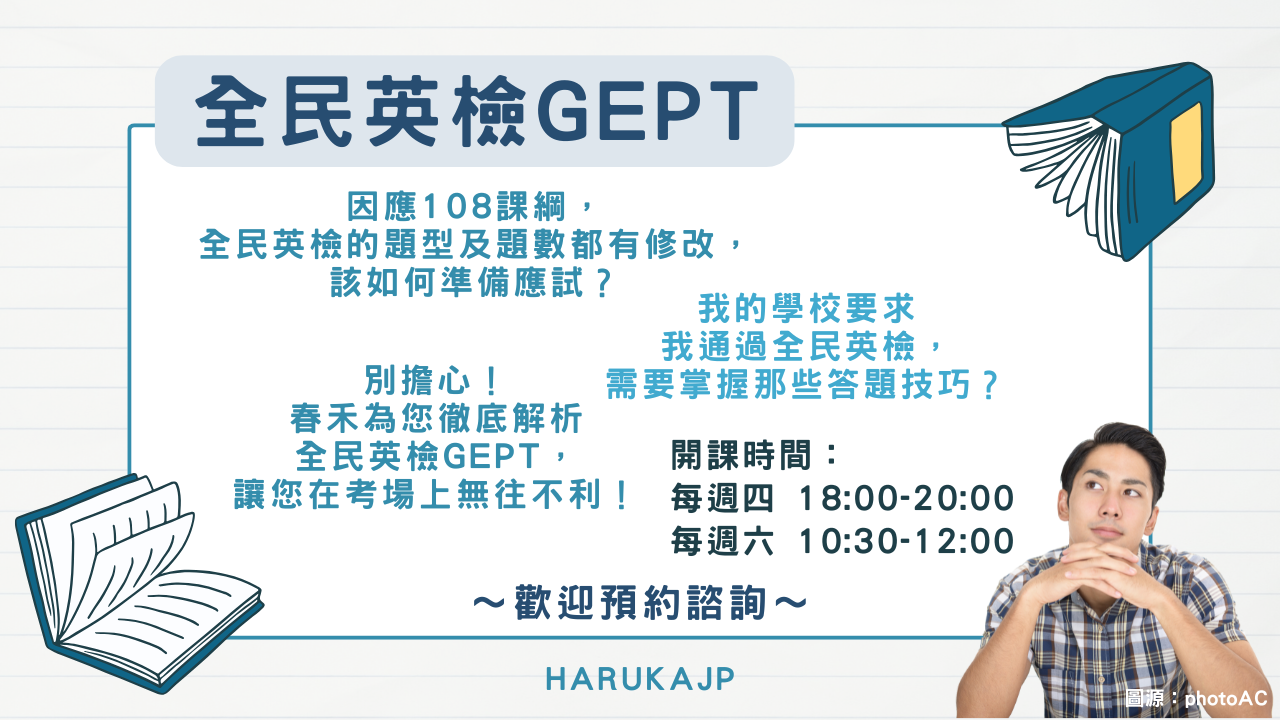 全民英檢GEPT

因應108課綱，
全民英檢的題型及題數都有修改，
該如何準備應試？

我的學校要求
我通過全民英檢，
需要掌握那些答題技巧？

別擔心！
春禾為您徹底解析
全民英檢GEPT，
讓您在考場上無往不利！

開課時間：
每週四 18:00-20:00
每週六 10:30-12:00

～歡迎預約諮詢～

HARUKAJP

圖源：photoAC